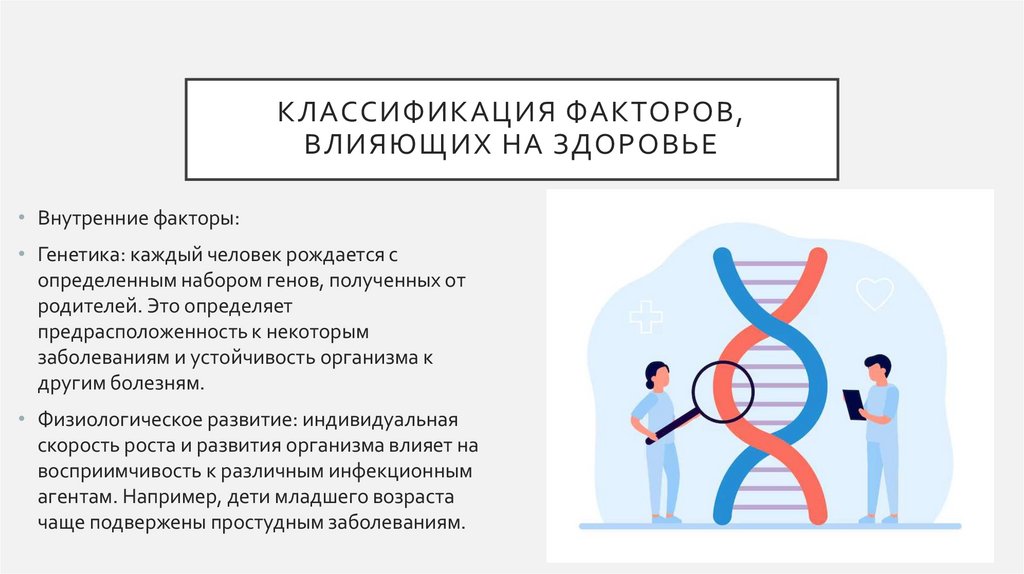 КЛАССИФИКАЦИЯ ФАКТОРОВ, ВЛИЯЮЩИХ НА ЗДОРОВЬЕ

• Внутренние факторы:

• Генетика: каждый человек рождается с определенным набором генов, полученных от родителей. Это определяет предрасположенность к некоторым заболеваниям и устойчивость организма к другим болезням.

• Физиологическое развитие: индивидуальная скорость роста и развития организма влияет на восприимчивость к различным инфекционным агентам. Например, дети младшего возраста чаще подвержены простудным заболеваниям.